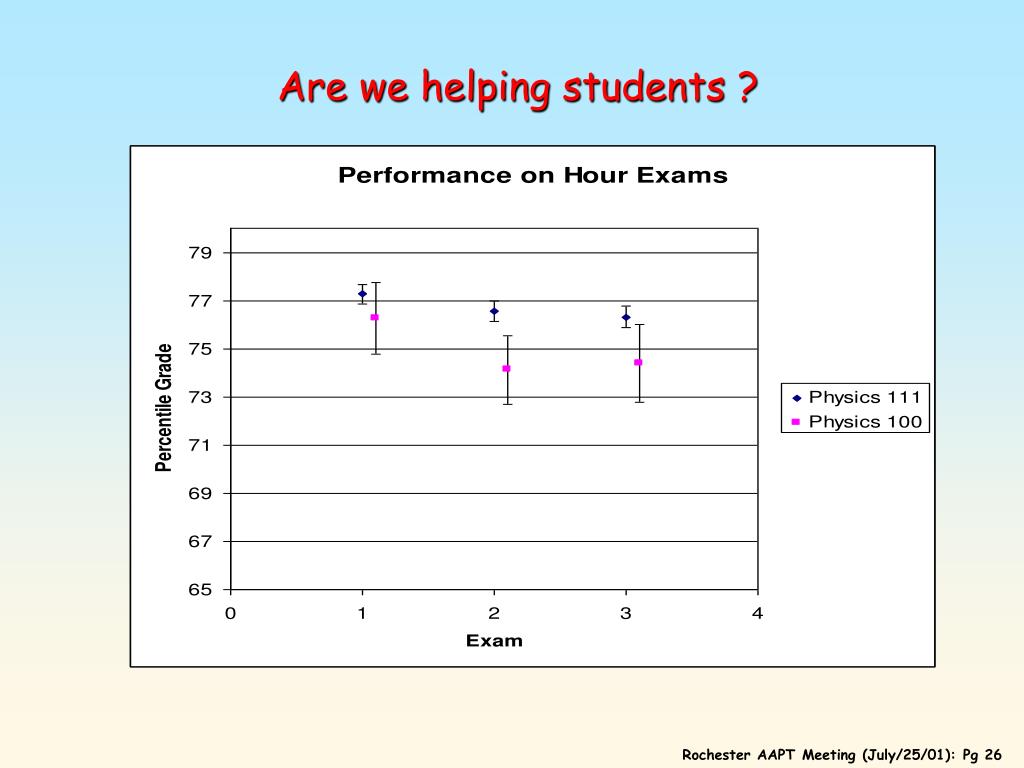 Are we helping students ?

Performance on Hour Exams

Percentile Grade

79
77
75
73
71
69
67
65

0
1
2
3
4

Exam

Physics 111
Physics 100

Rochester AAPT Meeting (July/25/01): Pg 26